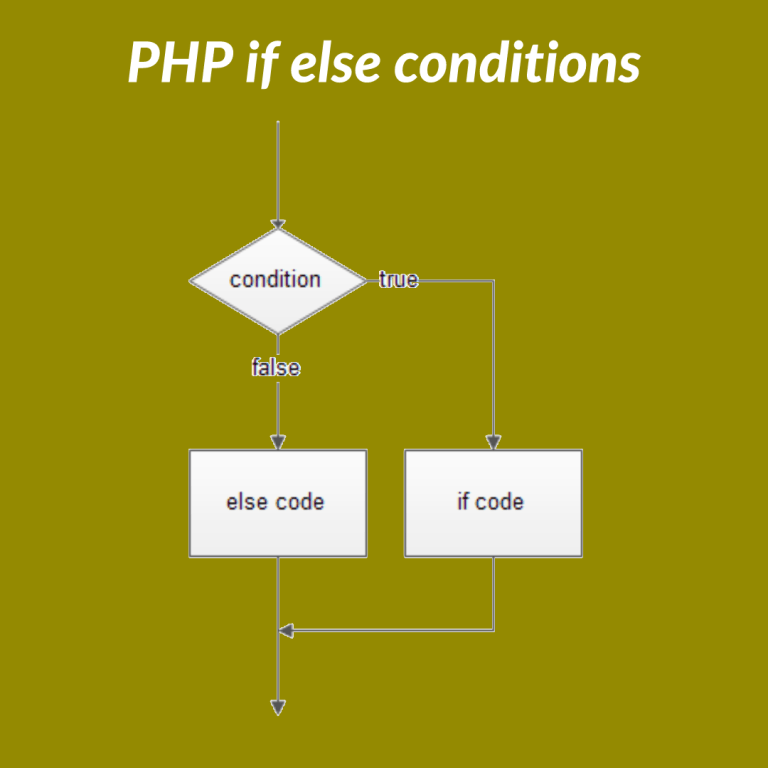 PHP if else conditions

condition

true

false

else code

if code